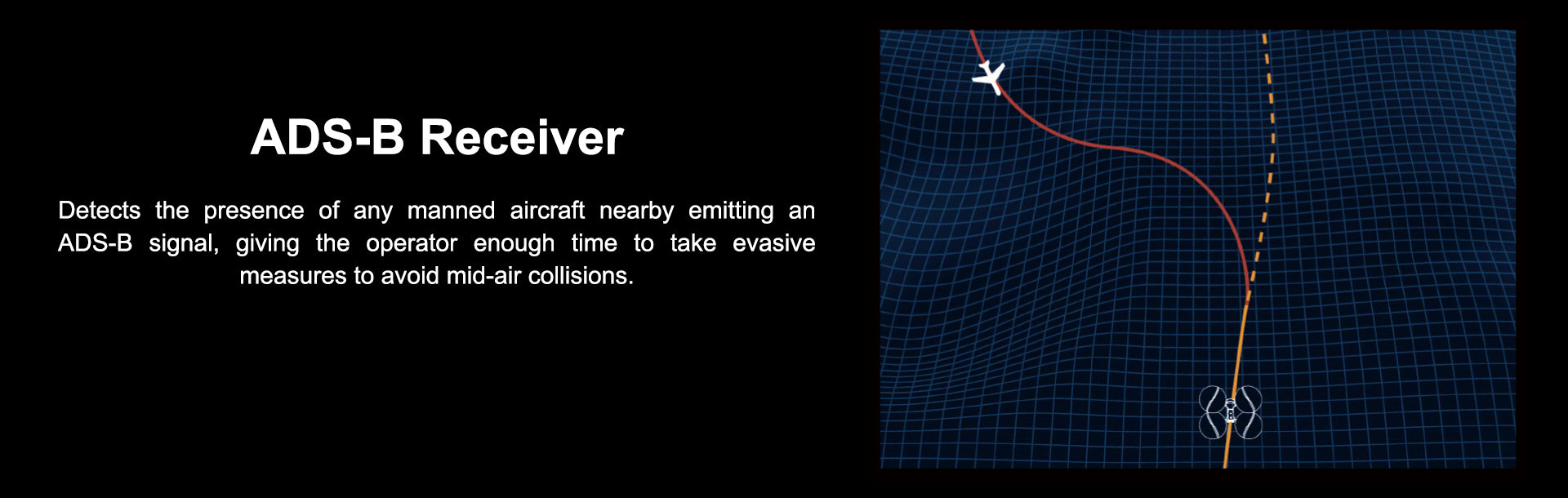 ADS-B Receiver

Detects the presence of any manned aircraft nearby emitting an ADS-B signal, giving the operator enough time to take evasive measures to avoid mid-air collisions.